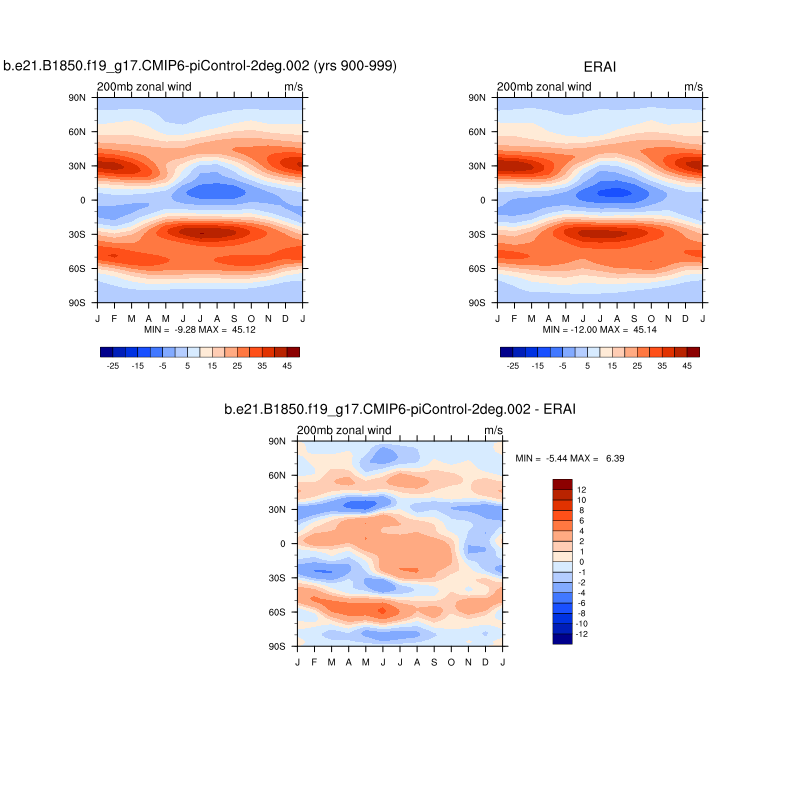 b.e21.B1850.f19_g17.CMIP6-piControl-2deg.002 (yrs 900-999)

200mb zonal wind m/s

90N
60N
30N
0
30S
60S
90S

J F M A M J J A S O N D J

MIN = -9.28 MAX = 45.12

-25 -15 -5 5 15 25 35 45

ERAI

200mb zonal wind m/s

90N
60N
30N
0
30S
60S
90S

J F M A M J J A S O N D J

MIN = -12.00 MAX = 45.14

-25 -15 -5 5 15 25 35 45

b.e21.B1850.f19_g17.CMIP6-piControl-2deg.002 - ERAI

200mb zonal wind m/s

90N
60N
30N
0
30S
60S
90S

J F M A M J J A S O N D J

MIN = -5.44 MAX = 6.39

12
10
8
6
4
2
1
0
-1
-2
-4
-6
-8
-10
-12